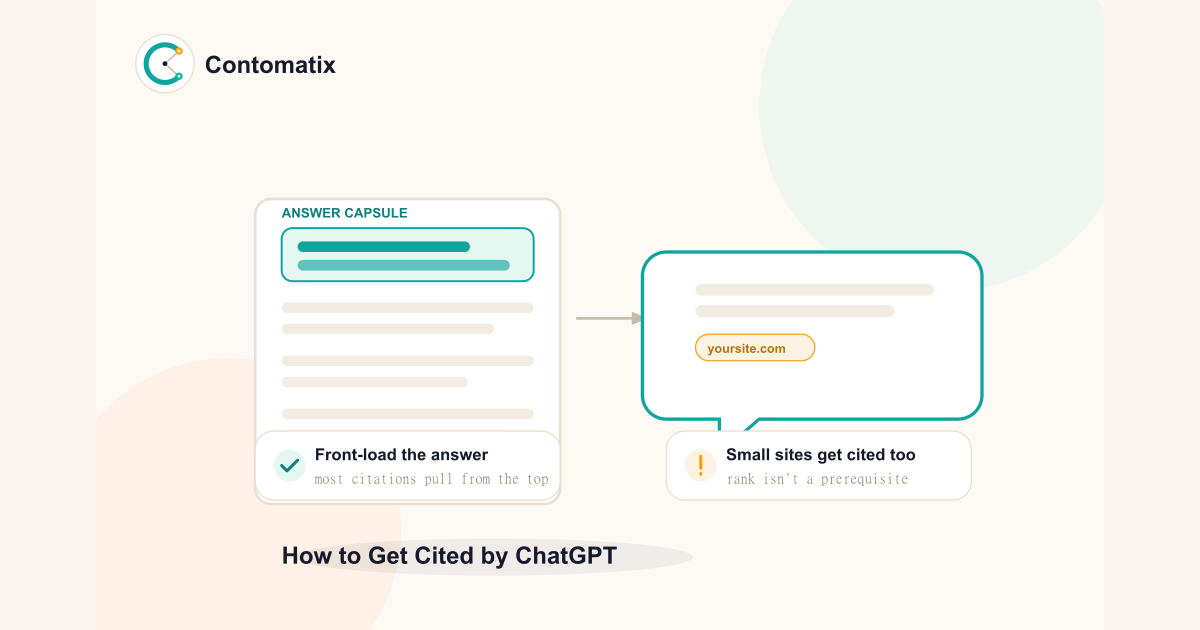 Contomatix

ANSWER CAPSULE

yoursite.com

Front-load the answer
most citations pull from the top

Small sites get cited too
rank isn't a prerequisite

How to Get Cited by ChatGPT